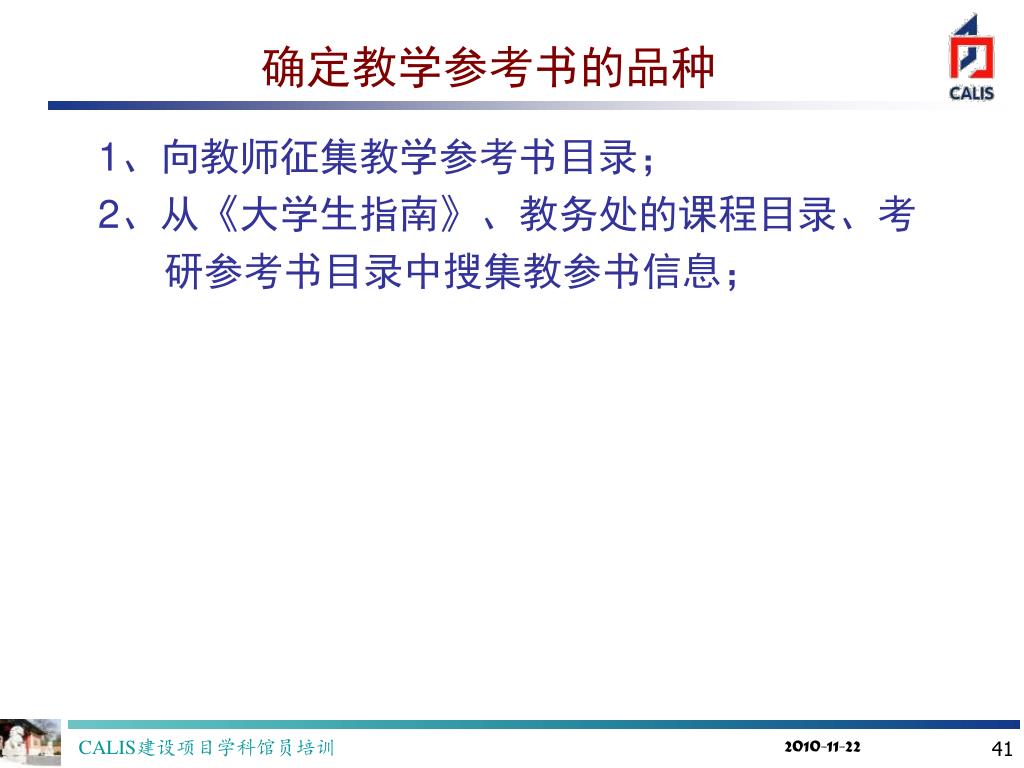 确定教学参考书的品种

CALIS

1、向教师征集教学参考书目录；

2、从《大学生指南》、教务处的课程目录、考研参考书目录中搜集教参书信息；

CALIS建设项目学科馆员培训

2010-11-22

41